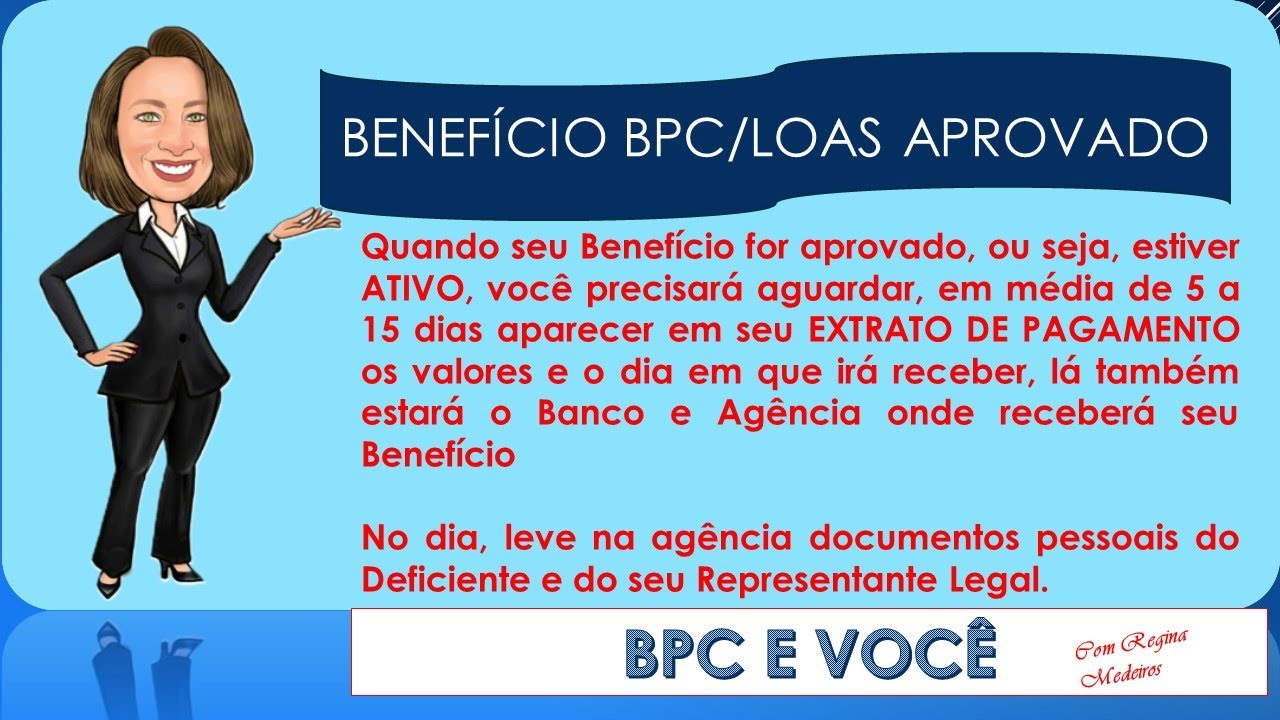 BENEFÍCIO BPC/LOAS APROVADO

Quando seu Benefício for aprovado, ou seja, estiver ATIVO, você precisará aguardar, em média de 5 a 15 dias aparecer em seu EXTRATO DE PAGAMENTO os valores e o dia em que irá receber, lá também estará o Banco e Agência onde receberá seu Benefício

No dia, leve na agência documentos pessoais do Deficiente e do seu Representante Legal.

BPC E VOCÊ

Com Regina Medeiros